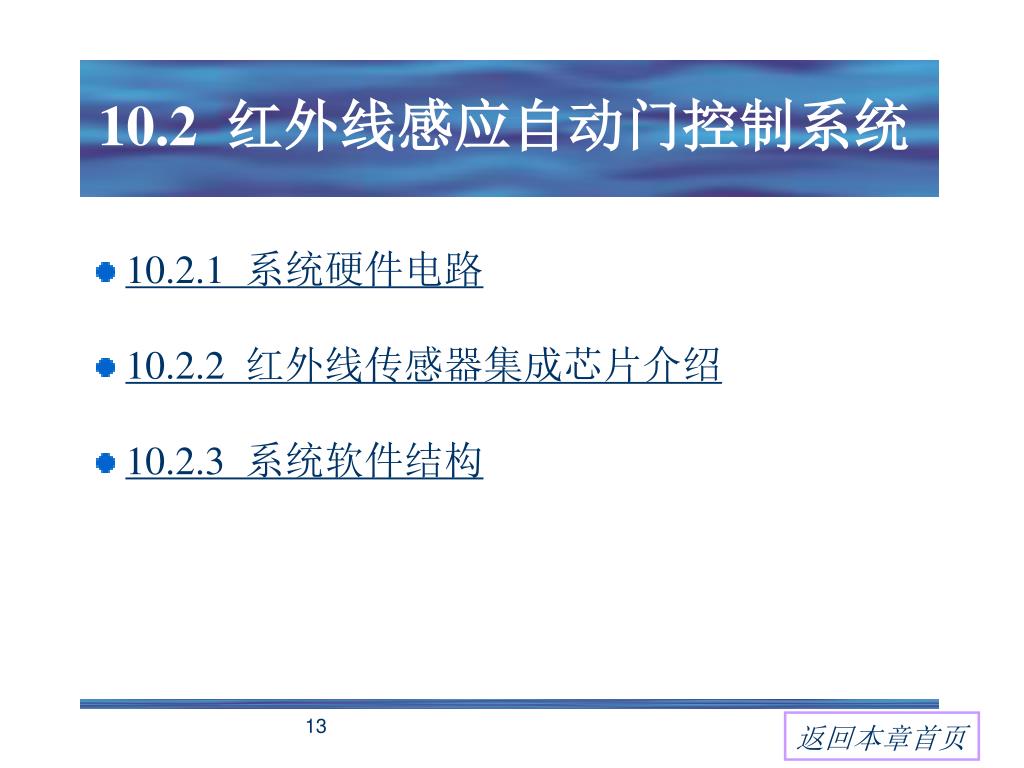 10.2 红外线感应自动门控制系统

10.2.1 系统硬件电路

10.2.2 红外线传感器集成芯片介绍

10.2.3 系统软件结构

13

返回本章首页